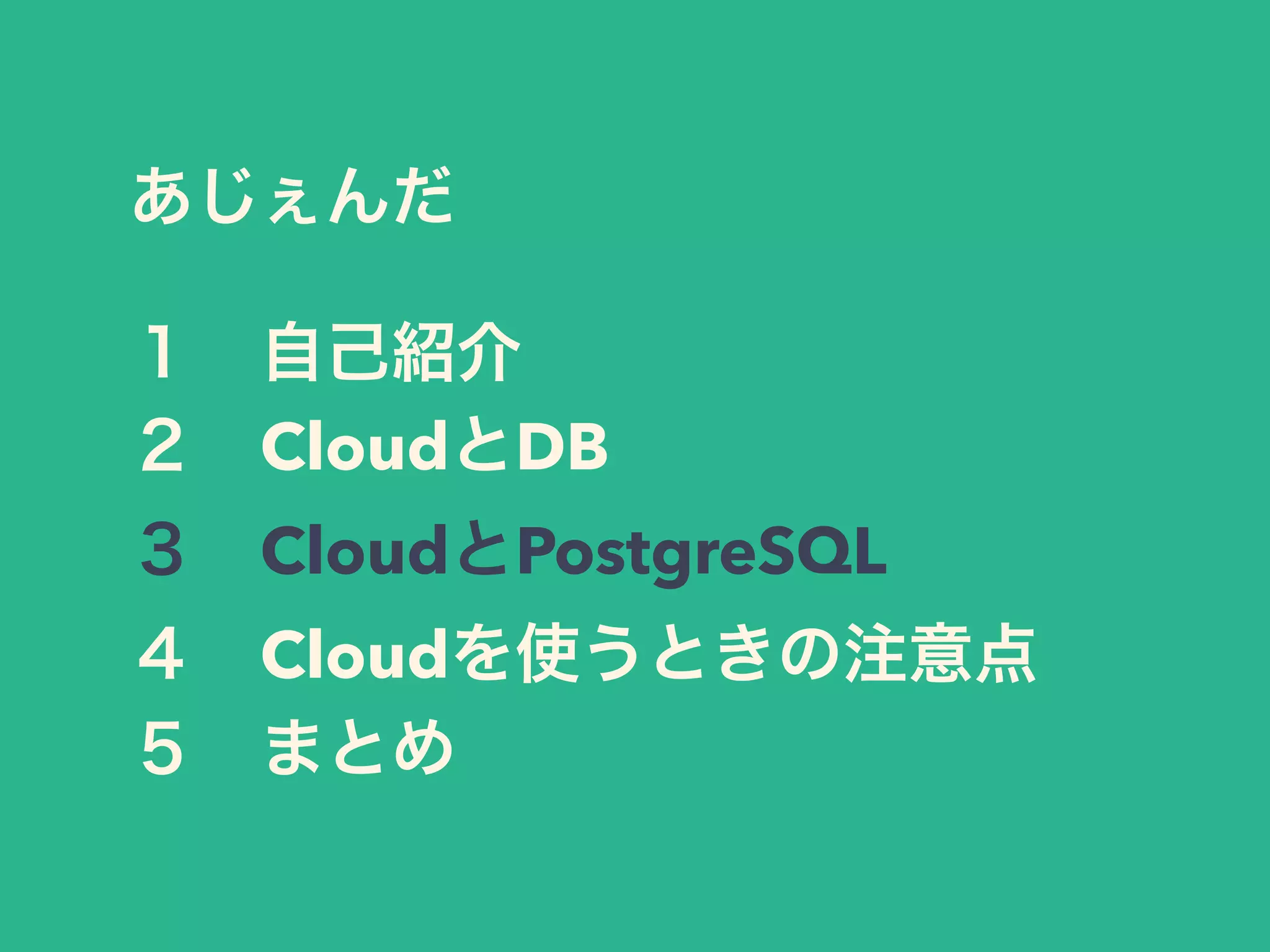 あじぇんだ

１　自己紹介
２　CloudとDB
３　CloudとPostgreSQL
４　Cloudを使うときの注意点
５　まとめ